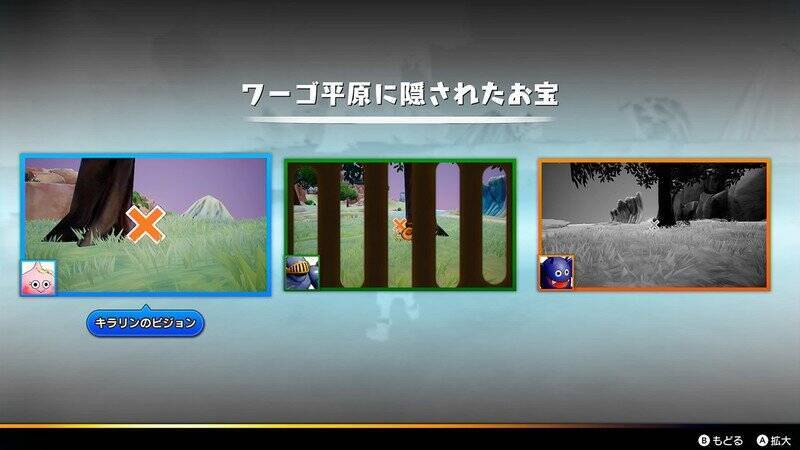 ワーゴ平原に隠されたお宝

キラリンのビジョン

B もどる A 拡大